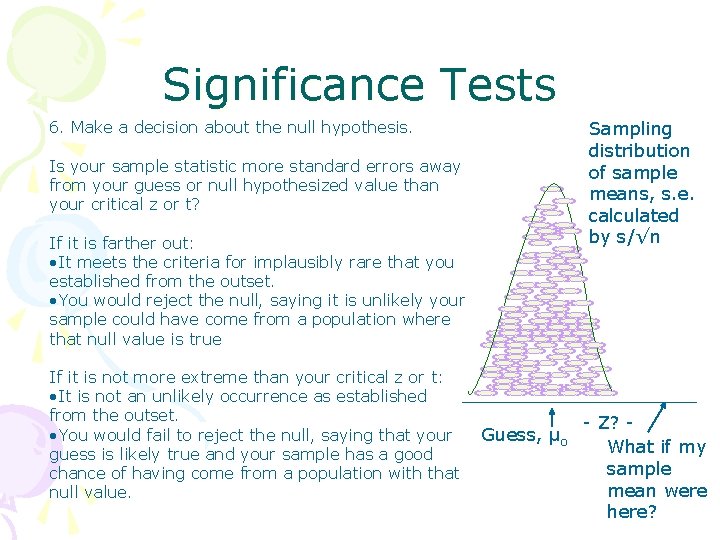 Significance Tests

6. Make a decision about the null hypothesis.

Is your sample statistic more standard errors away from your guess or null hypothesized value than your critical z or t?

If it is farther out:
•It meets the criteria for implausibly rare that you established from the outset.
•You would reject the null, saying it is unlikely your sample could have come from a population where that null value is true

If it is not more extreme than your critical z or t:
•It is not an unlikely occurrence as established from the outset.
•You would fail to reject the null, saying that your guess is likely true and your sample has a good chance of having come from a population with that null value.

Sampling distribution of sample means, s.e. calculated by $s/\sqrt{n}$

Guess, $\mu_o$

- Z? -

What if my sample mean were here?